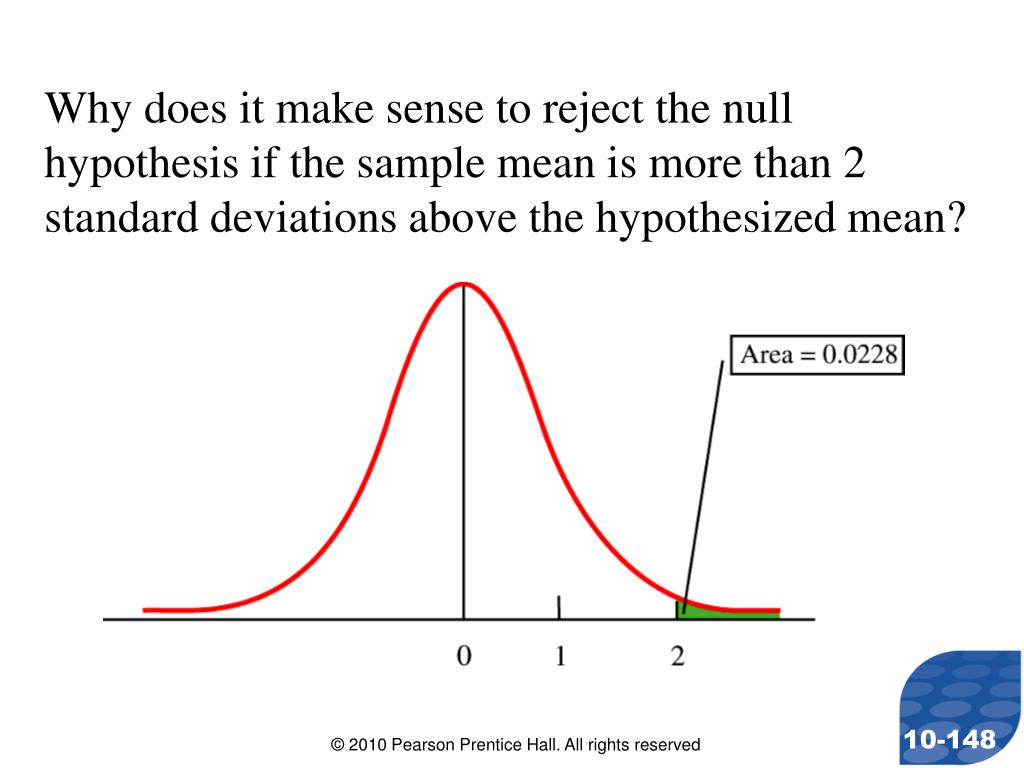 Why does it make sense to reject the null hypothesis if the sample mean is more than 2 standard deviations above the hypothesized mean?

Area = 0.0228

0

1

2

© 2010 Pearson Prentice Hall. All rights reserved

10-148